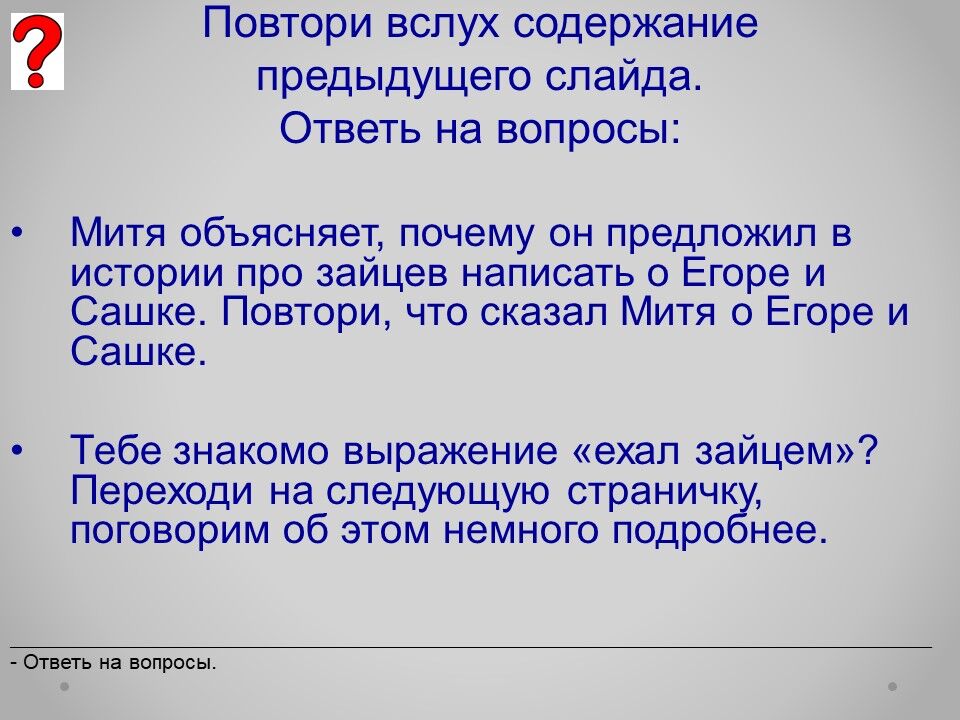 ?

Повтори вслух содержание предыдущего слайда.
Ответь на вопросы:

• Митя объясняет, почему он предложил в истории про зайцев написать о Егоре и Сашке. Повтори, что сказал Митя о Егоре и Сашке.

• Тебе знакомо выражение «ехал зайцем»? Переходи на следующую страничку, поговорим об этом немного подробнее.

- Ответь на вопросы.